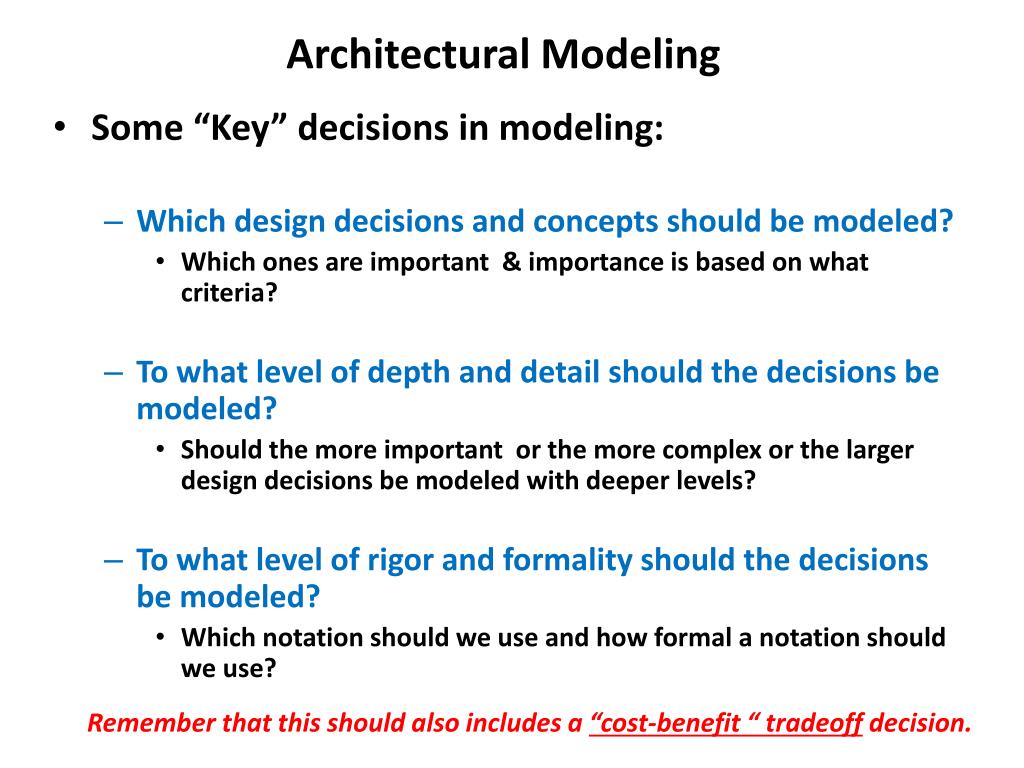 Architectural Modeling

• Some “Key” decisions in modeling:

– Which design decisions and concepts should be modeled?
• Which ones are important & importance is based on what criteria?

– To what level of depth and detail should the decisions be modeled?
• Should the more important or the more complex or the larger design decisions be modeled with deeper levels?

– To what level of rigor and formality should the decisions be modeled?
• Which notation should we use and how formal a notation should we use?

Remember that this should also includes a “cost-benefit “ tradeoff decision.